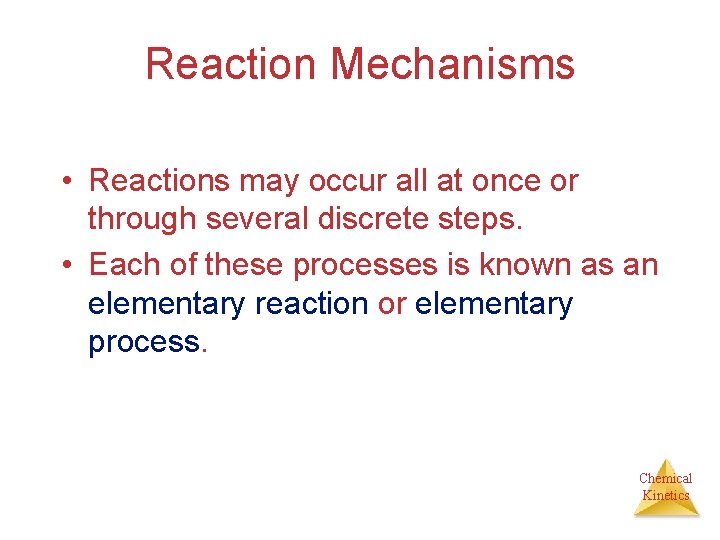 Reaction Mechanisms

• Reactions may occur all at once or through several discrete steps.

• Each of these processes is known as an elementary reaction or elementary process.

Chemical Kinetics